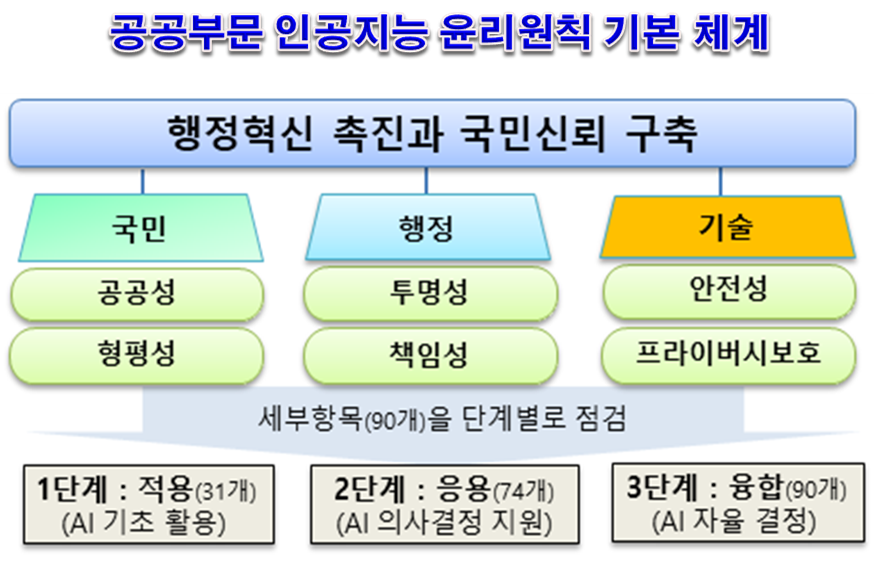 공공부문 인공지능 윤리원칙 기본 체계

행정혁신 촉진과 국민신뢰 구축

국민

공공성

형평성

행정

투명성

책임성

기술

안전성

프라이버시보호

세부항목(90개)을 단계별로 점검

1단계 : 적용(31개)
(AI 기초 활용)

2단계 : 응용(74개)
(AI 의사결정 지원)

3단계 : 융합(90개)
(AI 자율 결정)